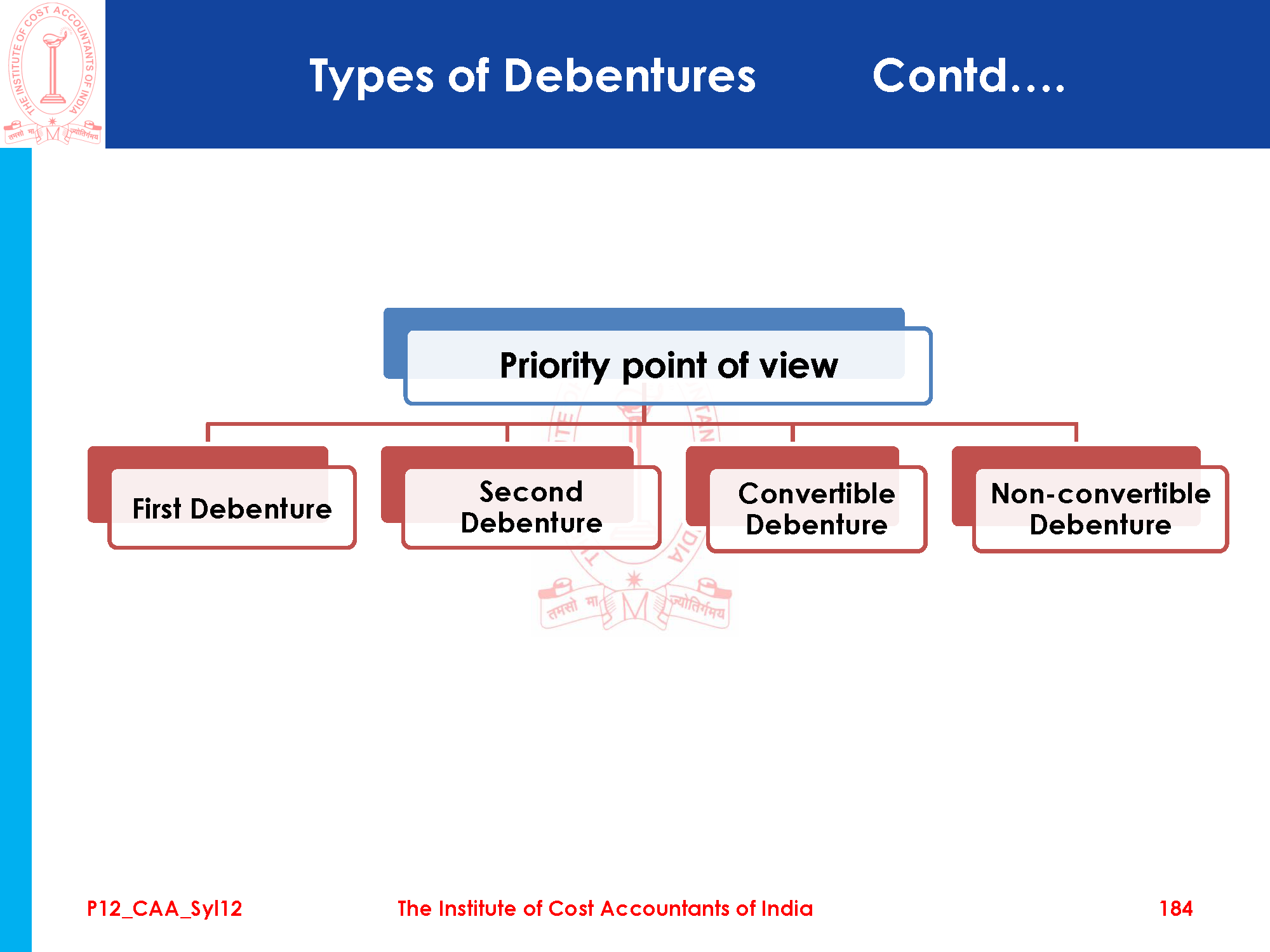 THE INSTITUTE OF COST ACCOUNTANTS OF INDIA

तमसो मा ज्योतिर्गमय

Types of Debentures Contd….

Priority point of view

First Debenture

Second Debenture

Convertible Debenture

Non-convertible Debenture

P12_CAA_Syl12

The Institute of Cost Accountants of India

184